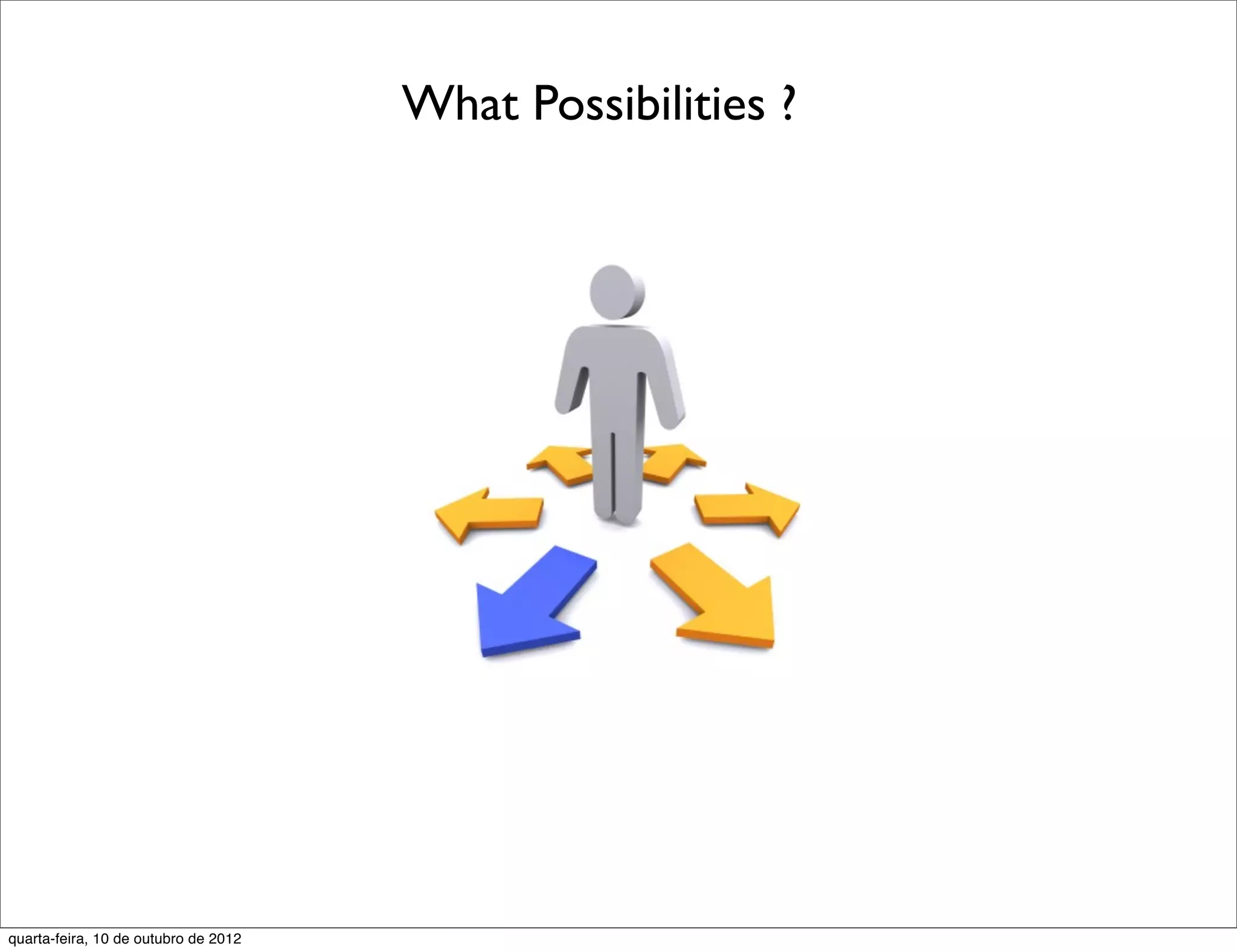 What Possibilities ?

quarta-feira, 10 de outubro de 2012